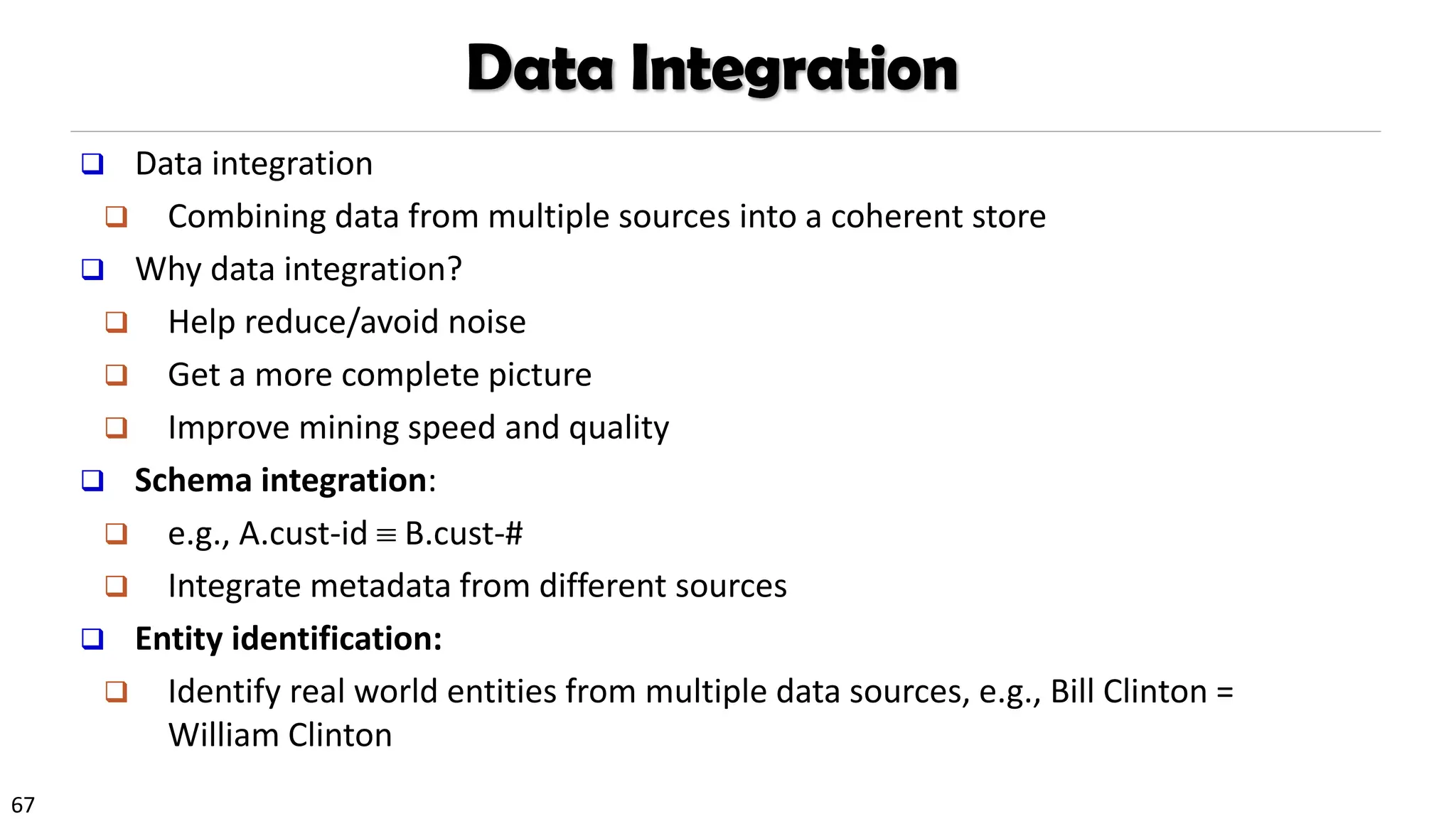 Data Integration

❑ Data integration

❑ Combining data from multiple sources into a coherent store

❑ Why data integration?

❑ Help reduce/avoid noise

❑ Get a more complete picture

❑ Improve mining speed and quality

❑ Schema integration:

❑ e.g., A.cust-id $\equiv$ B.cust-#

❑ Integrate metadata from different sources

❑ Entity identification:

❑ Identify real world entities from multiple data sources, e.g., Bill Clinton = William Clinton

67